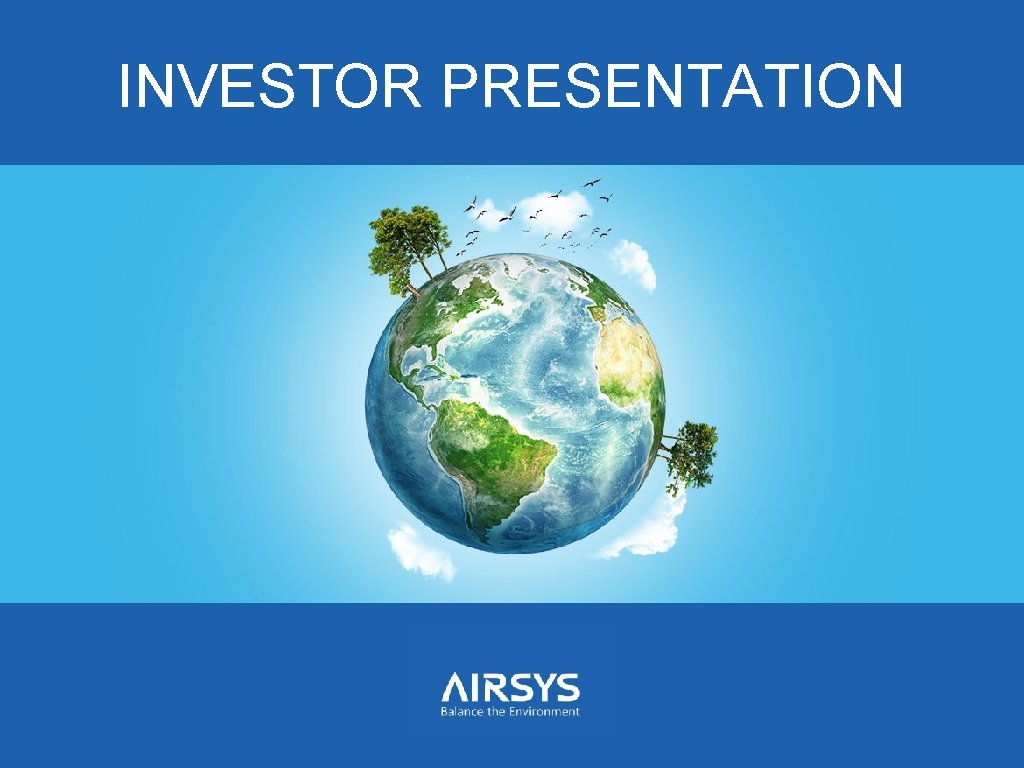 INVESTOR PRESENTATION

AIRSYS
Balance the Environment